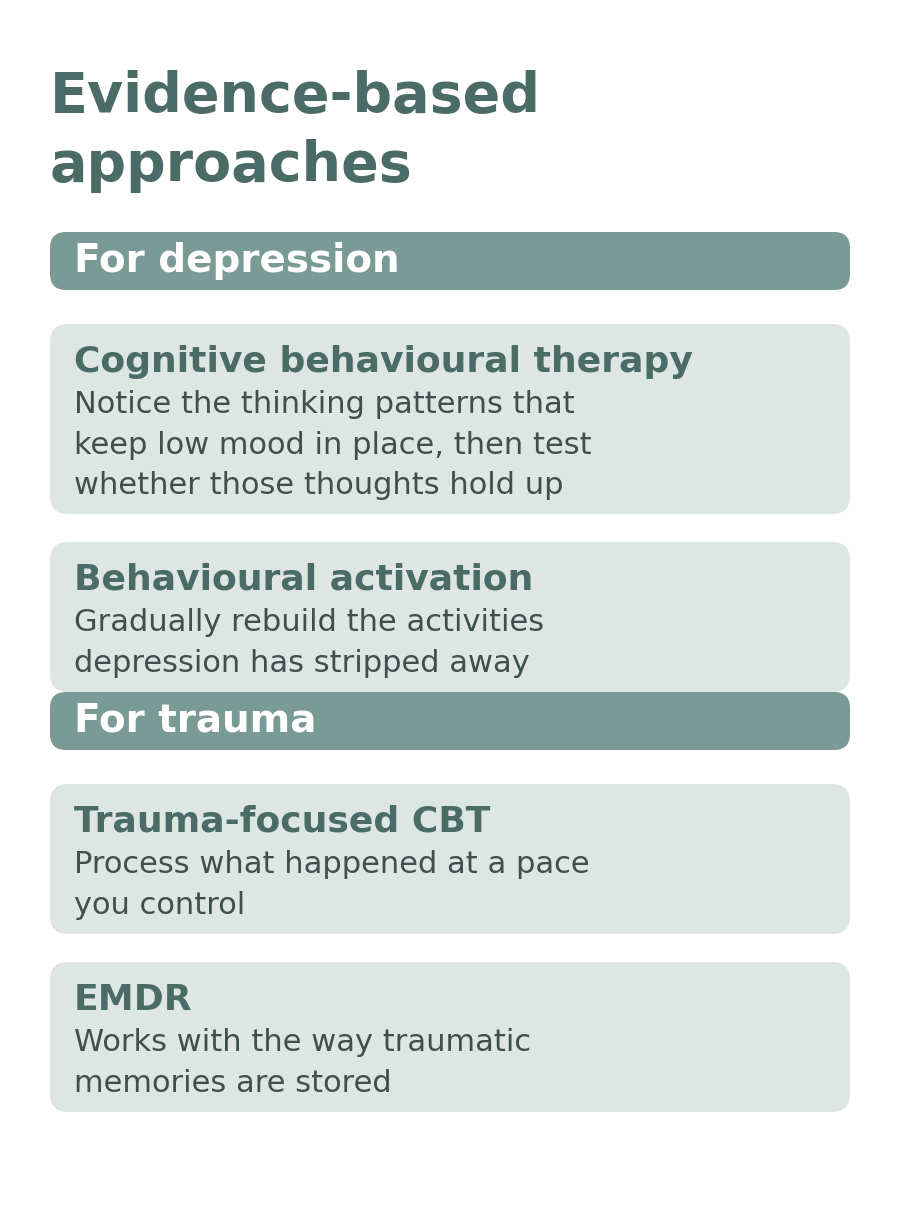 Evidence-based approaches

For depression

Cognitive behavioural therapy
Notice the thinking patterns that keep low mood in place, then test whether those thoughts hold up

Behavioural activation
Gradually rebuild the activities depression has stripped away

For trauma

Trauma-focused CBT
Process what happened at a pace you control

EMDR
Works with the way traumatic memories are stored